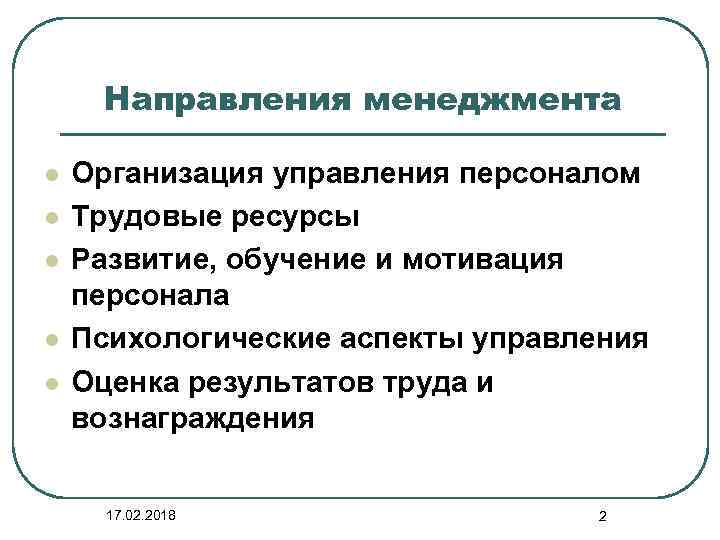 Направления менеджмента

- Организация управления персоналом
- Трудовые ресурсы
- Развитие, обучение и мотивация персонала
- Психологические аспекты управления
- Оценка результатов труда и вознаграждения

17.02.2018

2